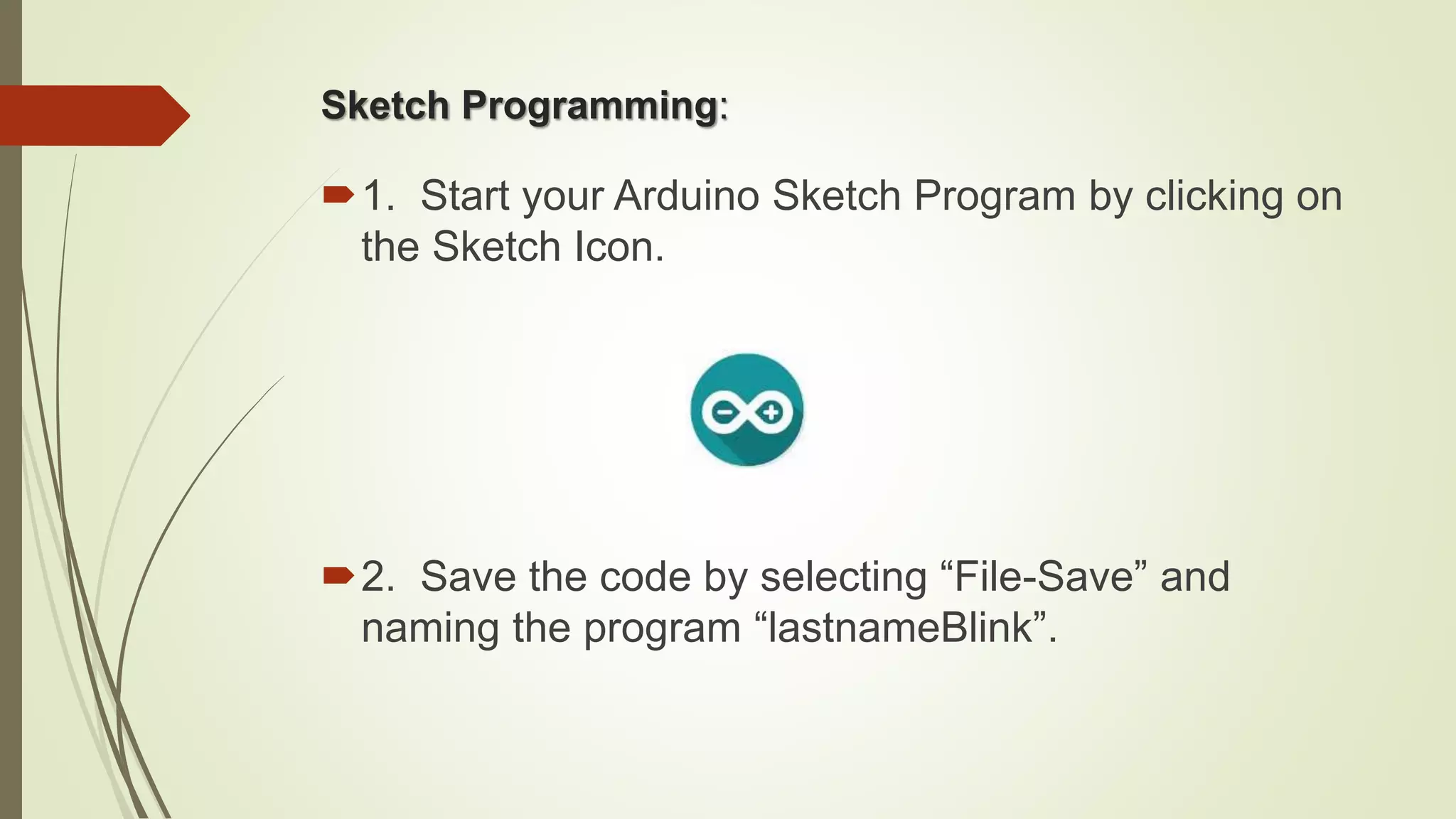 Sketch Programming:

1. Start your Arduino Sketch Program by clicking on the Sketch Icon.

2. Save the code by selecting “File-Save” and naming the program “lastnameBlink”.